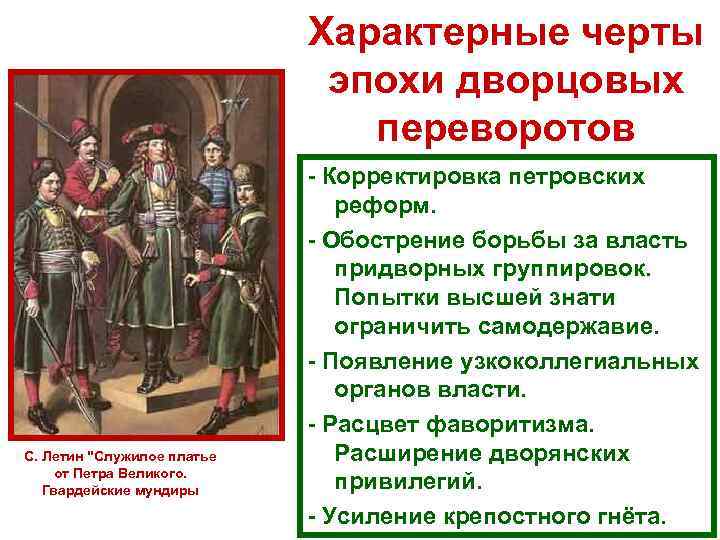 Характерные черты эпохи дворцовых переворотов

- Корректировка петровских реформ.

- Обострение борьбы за власть придворных группировок. Попытки высшей знати ограничить самодержавие.

- Появление узкоколлегиальных органов власти.

- Расцвет фаворитизма. Расширение дворянских привилегий.

- Усиление крепостного гнёта.

С. Летин "Служилое платье от Петра Великого. Гвардейские мундиры